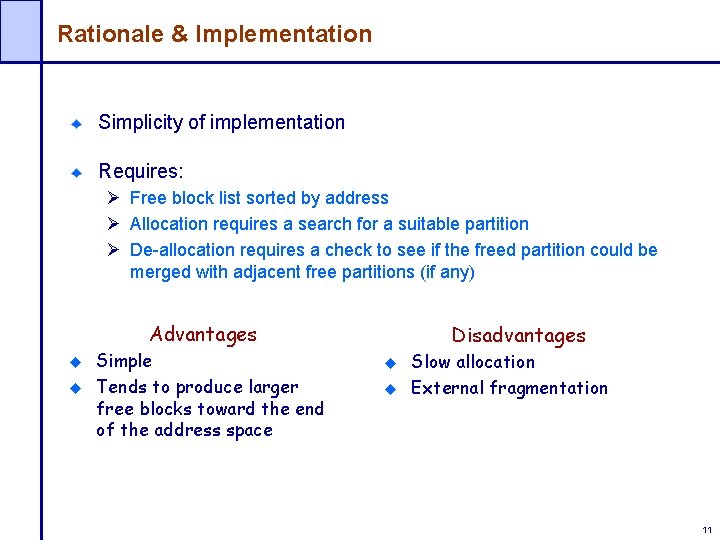 Rationale & Implementation

Simplicity of implementation

Requires:

Free block list sorted by address

Allocation requires a search for a suitable partition

De-allocation requires a check to see if the freed partition could be merged with adjacent free partitions (if any)

Advantages

Simple

Tends to produce larger free blocks toward the end of the address space

Disadvantages

Slow allocation

External fragmentation

11